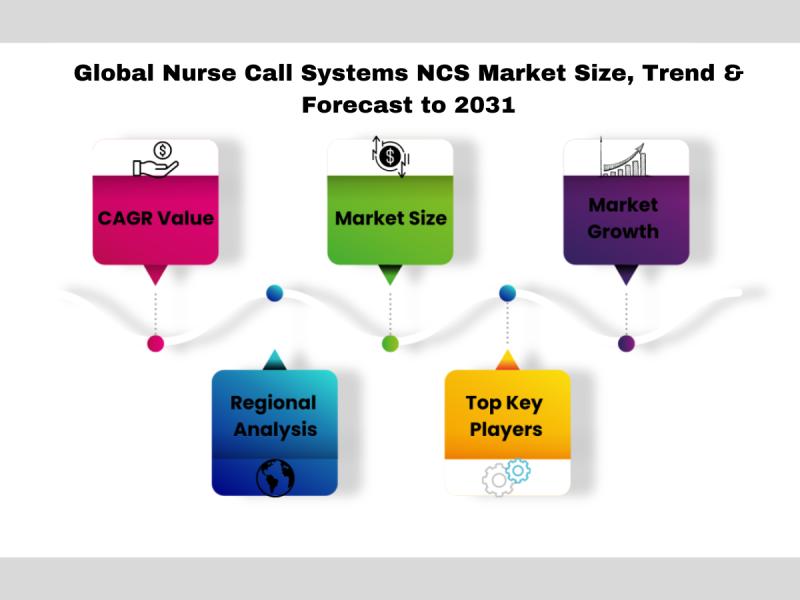 Global Nurse Call Systems NCS Market Size, Trend & Forecast to 2031

CAGR Value

Market Size

Market Growth

Regional Analysis

Top Key Players